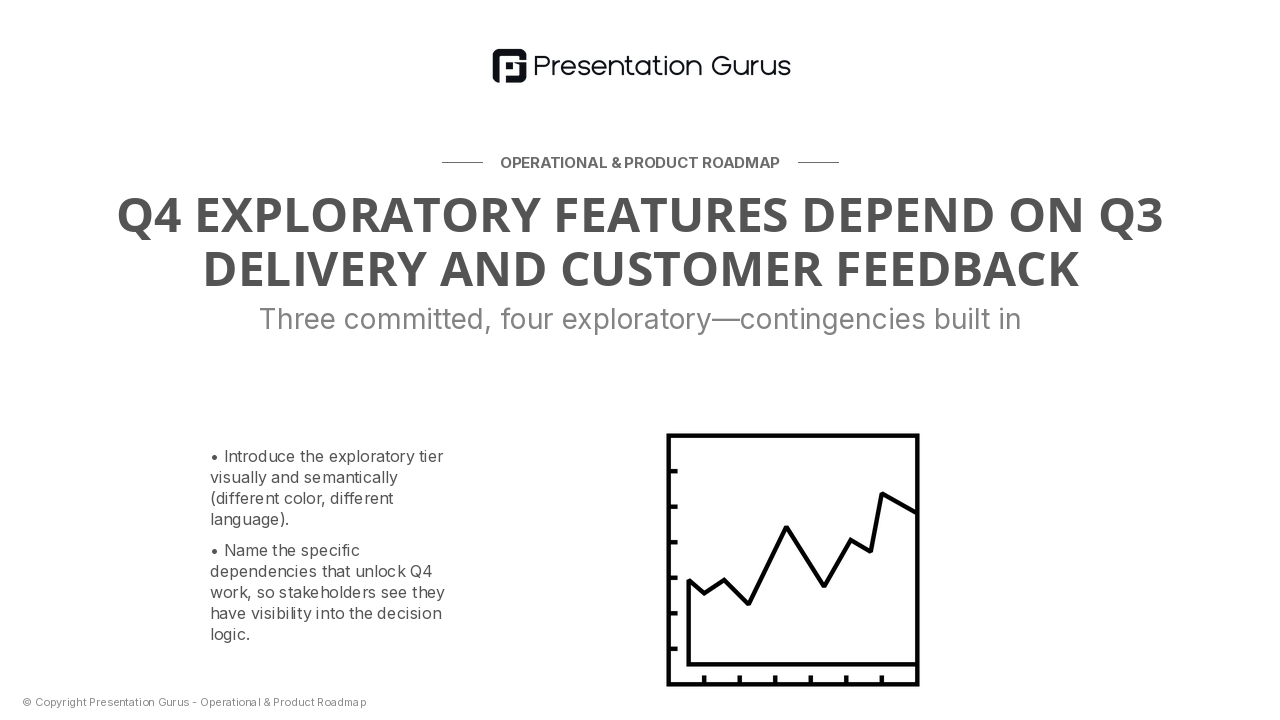 Presentation Gurus

OPERATIONAL & PRODUCT ROADMAP

Q4 EXPLORATORY FEATURES DEPEND ON Q3 DELIVERY AND CUSTOMER FEEDBACK

Three committed, four exploratory—contingencies built in

• Introduce the exploratory tier visually and semantically (different color, different language).

• Name the specific dependencies that unlock Q4 work, so stakeholders see they have visibility into the decision logic.

© Copyright Presentation Gurus - Operational & Product Roadmap